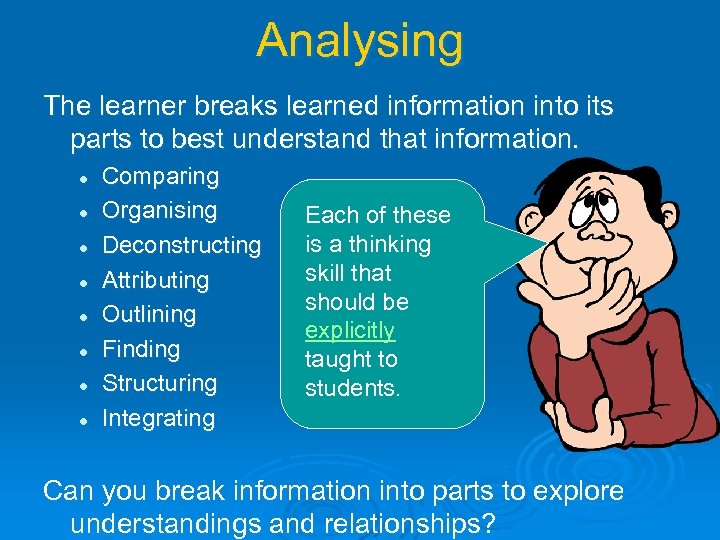 Analysing

The learner breaks learned information into its parts to best understand that information.

- Comparing
- Organising
- Deconstructing
- Attributing
- Outlining
- Finding
- Structuring
- Integrating

Each of these is a thinking skill that should be explicitly taught to students.

Can you break information into parts to explore understandings and relationships?